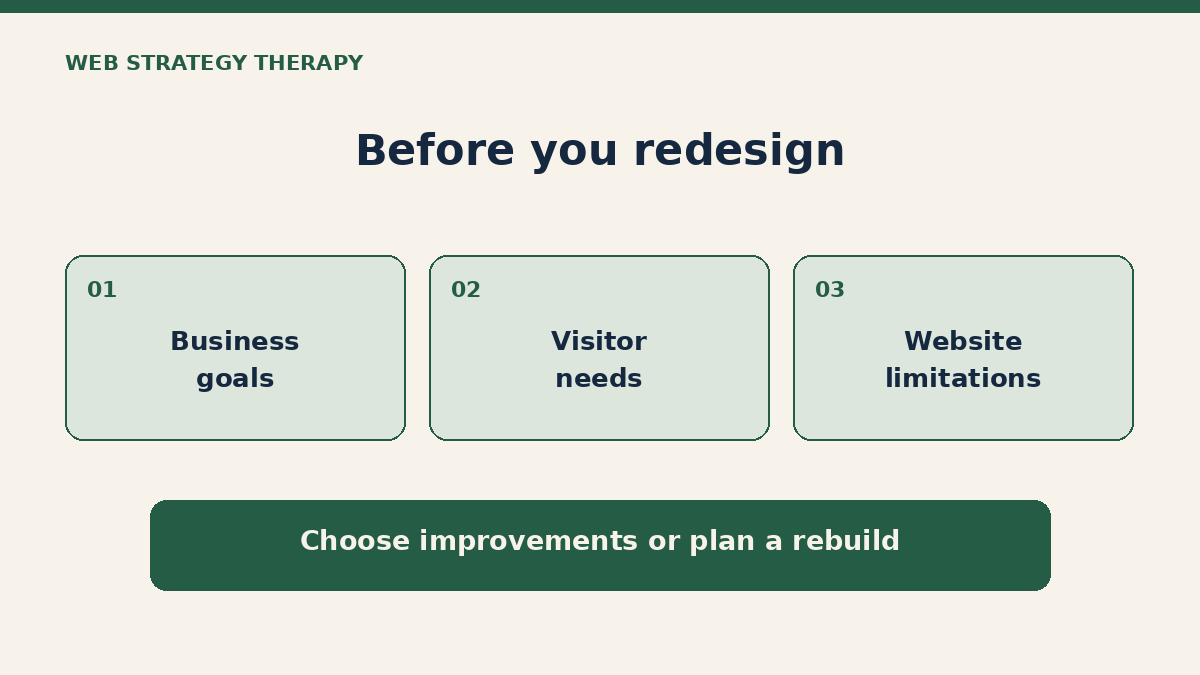 WEB STRATEGY THERAPY

Before you redesign

01

Business
goals

02

Visitor
needs

03

Website
limitations

Choose improvements or plan a rebuild